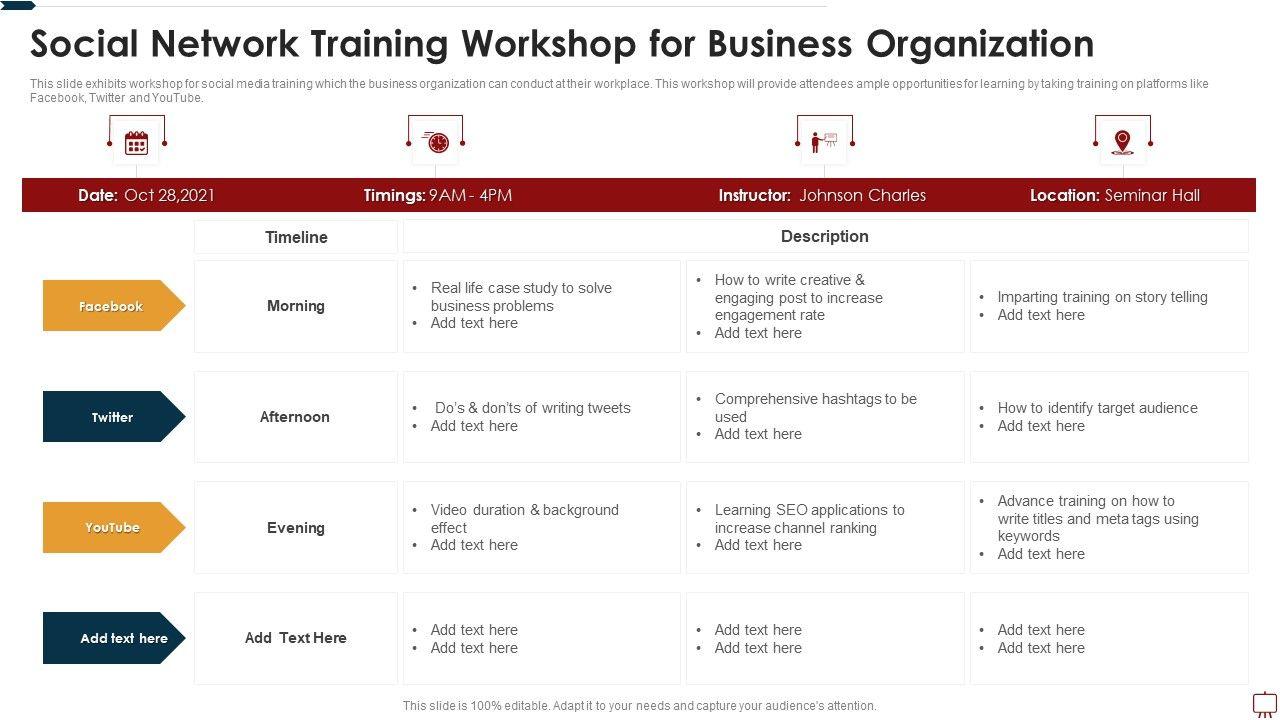 Social Network Training Workshop for Business Organization

This slide exhibits workshop for social media training which the business organization can conduct at their workplace. This workshop will provide attendees ample opportunities for learning by taking training on platforms like Facebook, Twitter and YouTube.

Date: Oct 28,2021 Timings: 9AM - 4PM Instructor: Johnson Charles Location: Seminar Hall

| | Timeline | Description | | |
|---|---|---|---|---|
| Facebook | Morning | • Real life case study to solve business problems • Add text here | • How to write creative & engaging post to increase engagement rate • Add text here | • Imparting training on story telling • Add text here |
| Twitter | Afternoon | • Do's & don'ts of writing tweets • Add text here | • Comprehensive hashtags to be used • Add text here | • How to identify target audience • Add text here |
| YouTube | Evening | • Video duration & background effect • Add text here | • Learning SEO applications to increase channel ranking • Add text here | • Advance training on how to write titles and meta tags using keywords • Add text here |
| Add text here | Add Text Here | • Add text here • Add text here | • Add text here • Add text here | • Add text here • Add text here |

This slide is 100% editable. Adapt it to your needs and capture your audience's attention.